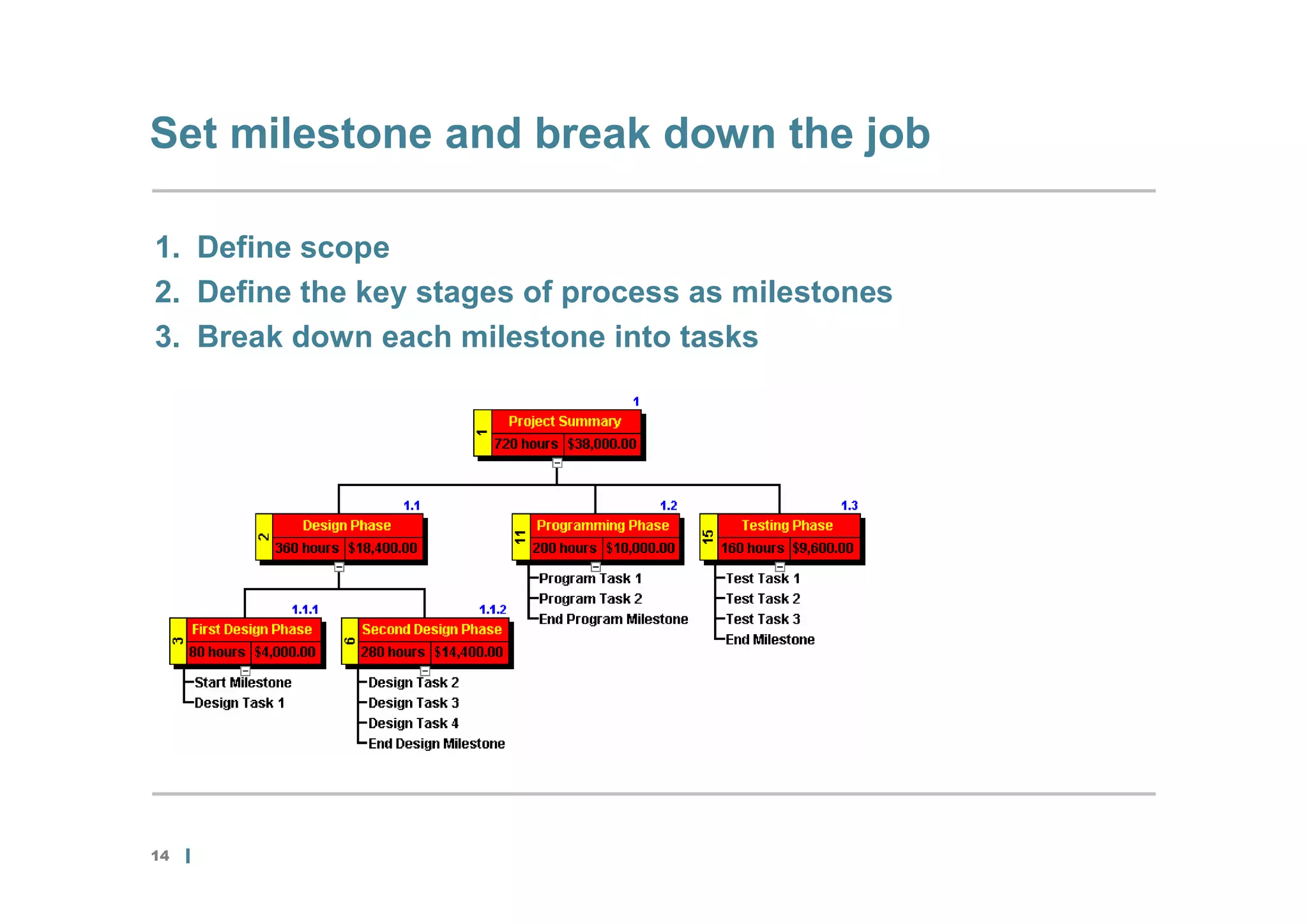 Set milestone and break down the job

1. Define scope
2. Define the key stages of process as milestones
3. Break down each milestone into tasks

1
1
Project Summary
720 hours
$38,000.00

1.1
2
Design Phase
360 hours
$18,400.00

1.2
11
Programming Phase
200 hours
$10,000.00
Program Task 1
Program Task 2
End Program Milestone

1.3
15
Testing Phase
160 hours
$9,600.00
Test Task 1
Test Task 2
Test Task 3
End Milestone

1.1.1
3
First Design Phase
80 hours
$4,000.00
Start Milestone
Design Task 1

1.1.2
6
Second Design Phase
280 hours
$14,400.00
Design Task 2
Design Task 3
Design Task 4
End Design Milestone

14